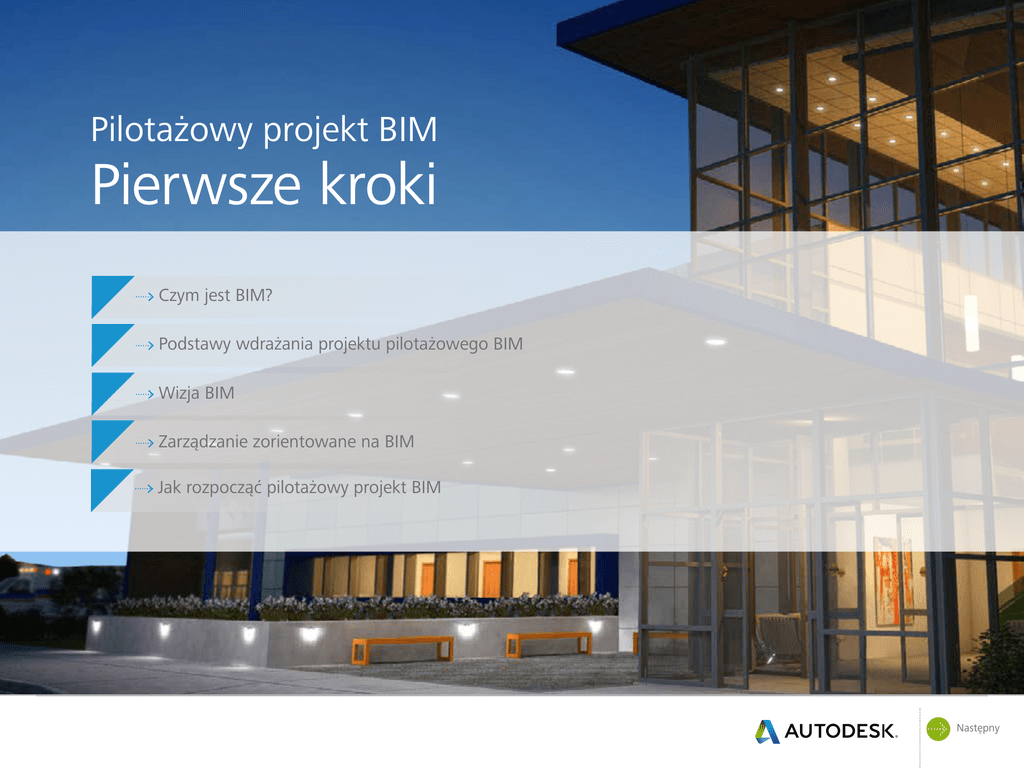 Pilotażowy projekt BIM
Pierwsze kroki

Czym jest BIM?

Podstawy wdrażania projektu pilotażowego BIM

Wizja BIM

Zarządzanie zorientowane na BIM

Jak rozpocząć pilotażowy projekt BIM

AUTODESK.

Następny